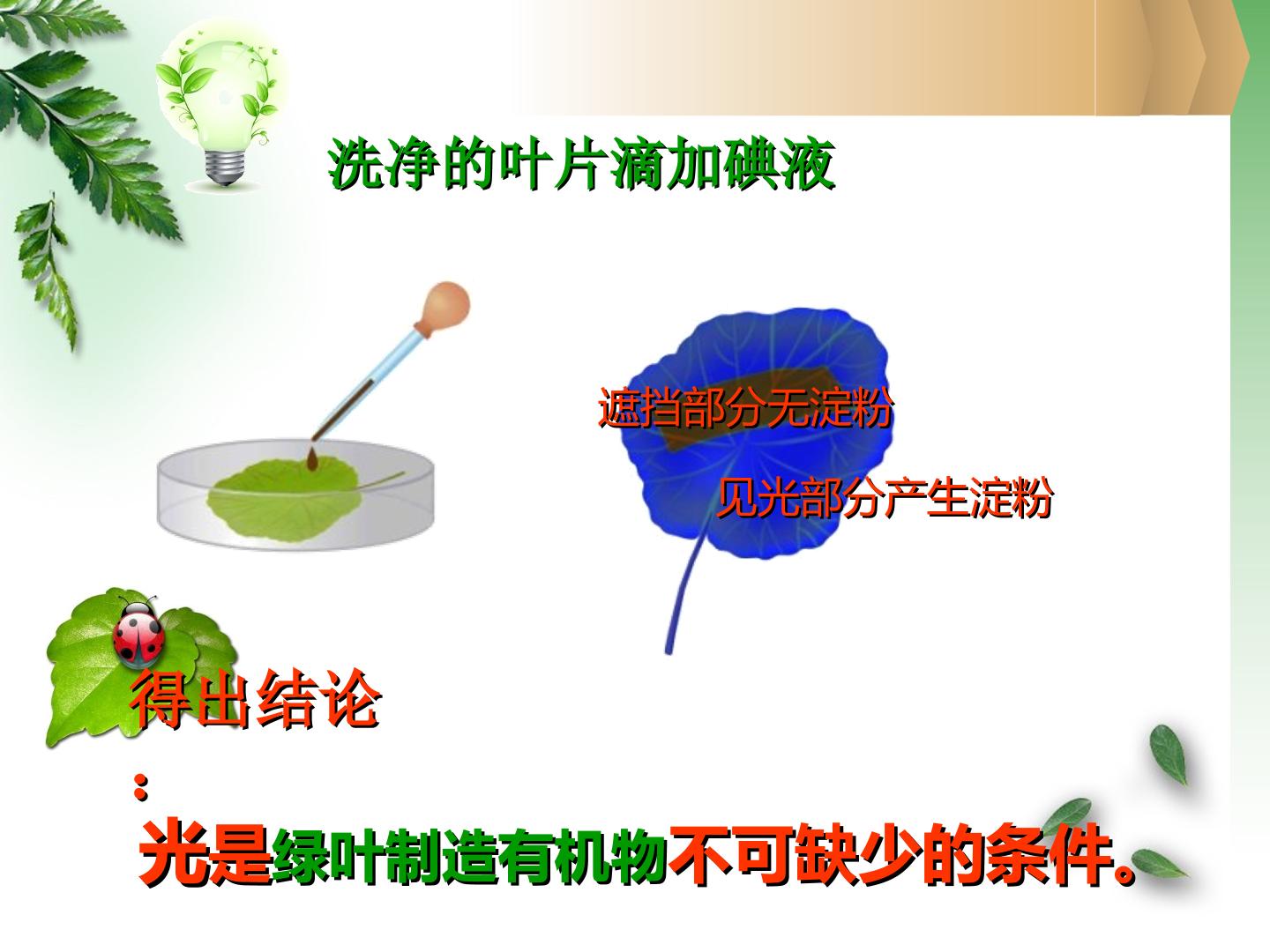 洗净的叶片滴加碘液

遮挡部分无淀粉

见光部分产生淀粉

得出结论

:

光是绿叶制造有机物不可缺少的条件。